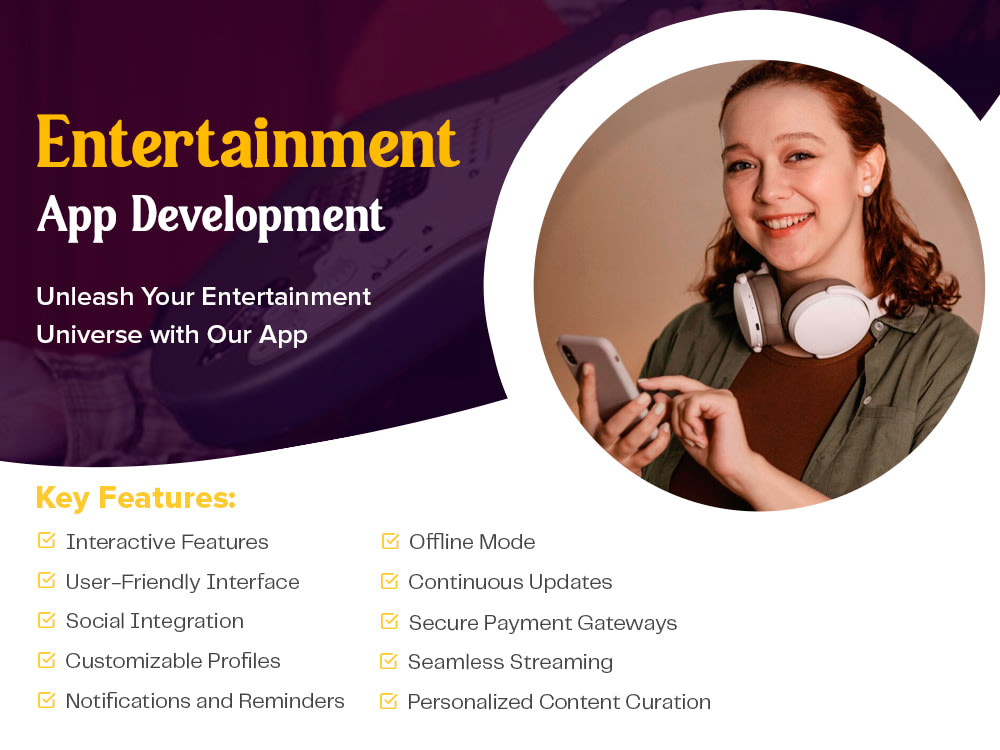 Entertainment
App Development

Unleash Your Entertainment Universe with Our App

Key Features:

Interactive Features
User-Friendly Interface
Social Integration
Customizable Profiles
Notifications and Reminders

Offline Mode
Continuous Updates
Secure Payment Gateways
Seamless Streaming
Personalized Content Curation